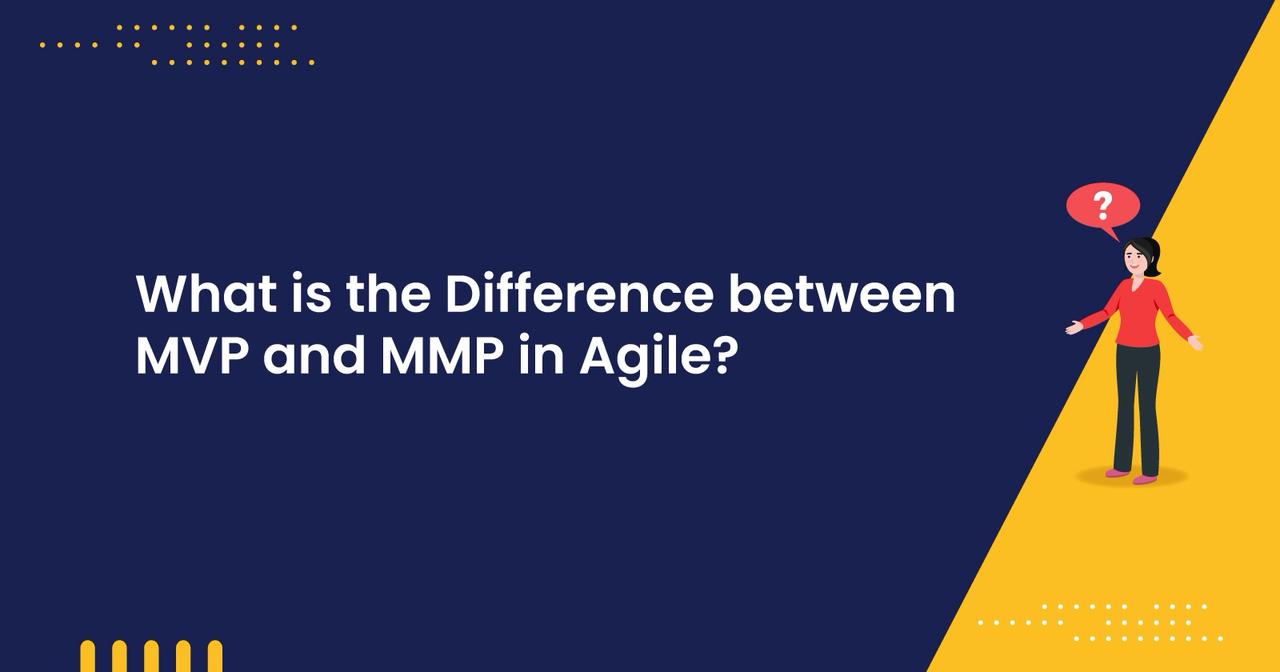 What is the Difference between MVP and MMP in Agile?

?